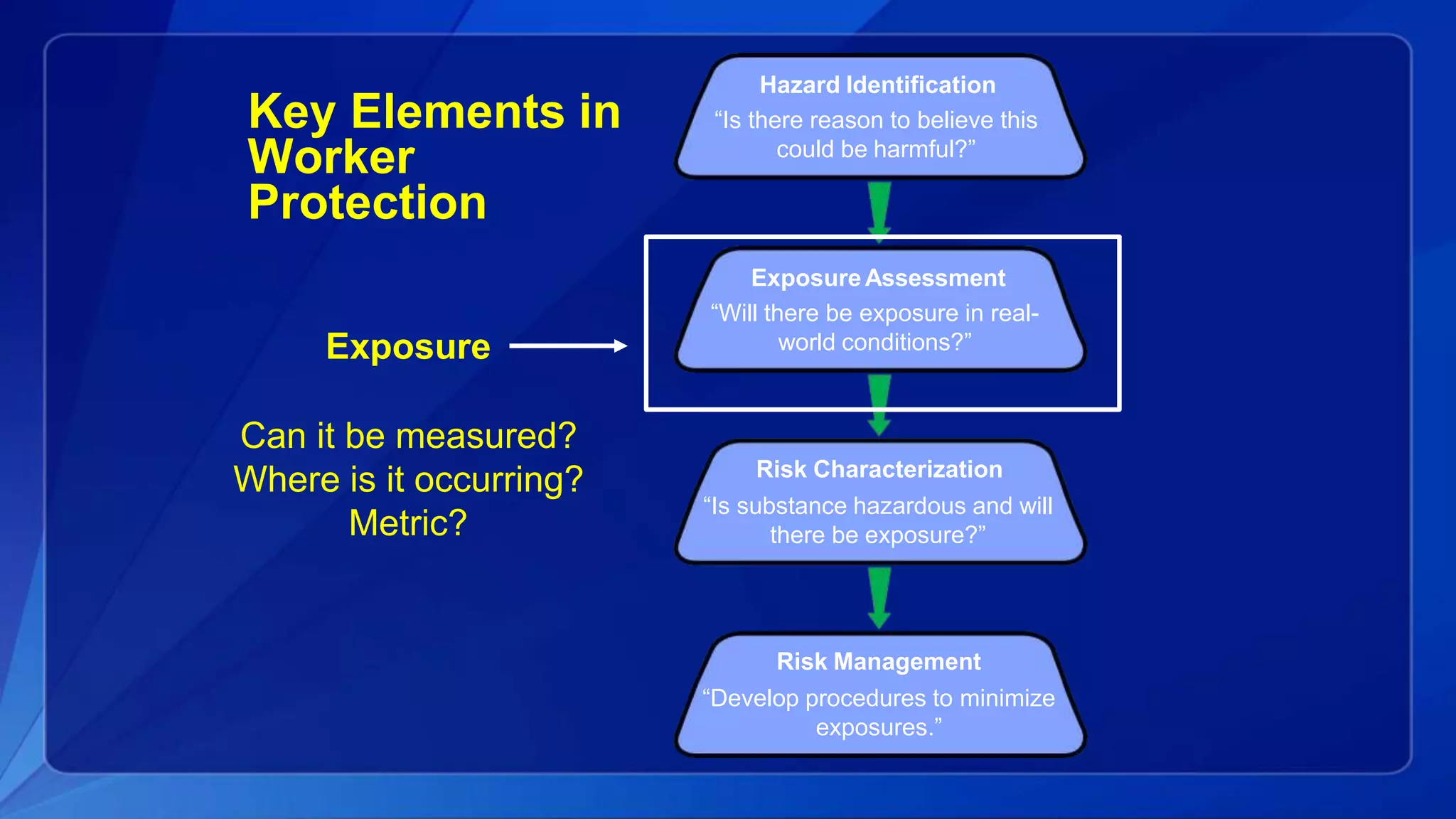 Key Elements in Worker Protection

Exposure

Can it be measured?
Where is it occurring?
Metric?

Hazard Identification
“Is there reason to believe this could be harmful?”

Exposure Assessment
“Will there be exposure in real-world conditions?”

Risk Characterization
“Is substance hazardous and will there be exposure?”

Risk Management
“Develop procedures to minimize exposures.”